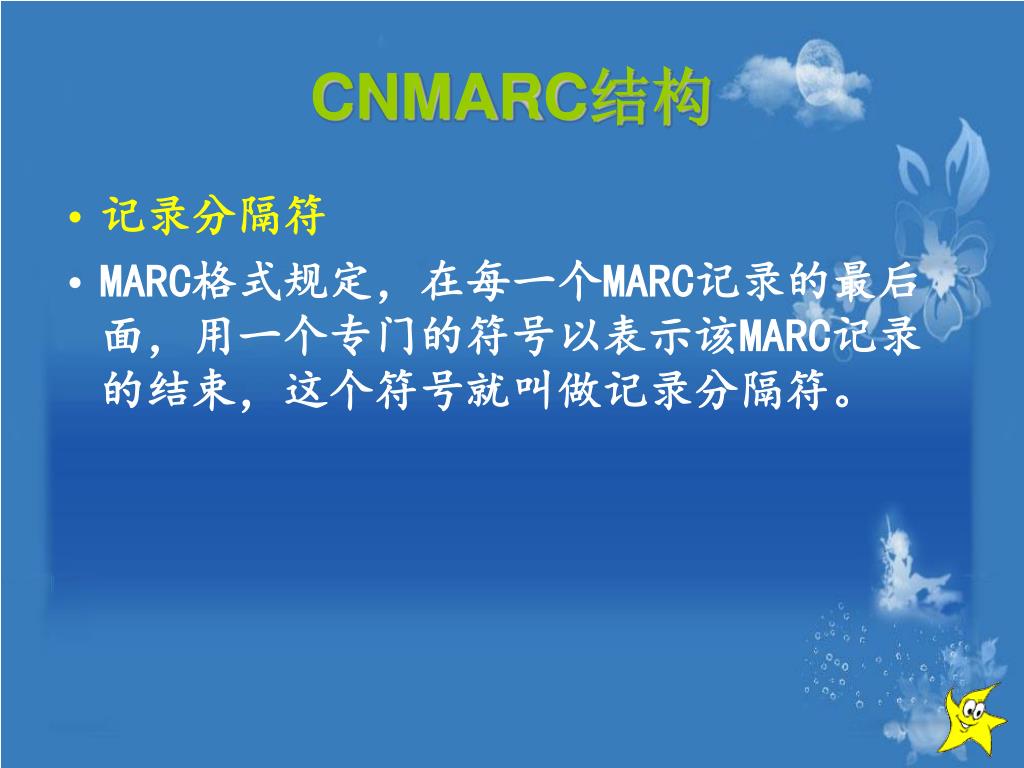 CNMARC结构

• 记录分隔符
• MARC格式规定，在每一个MARC记录的最后面，用一个专门的符号以表示该MARC记录的结束，这个符号就叫做记录分隔符。